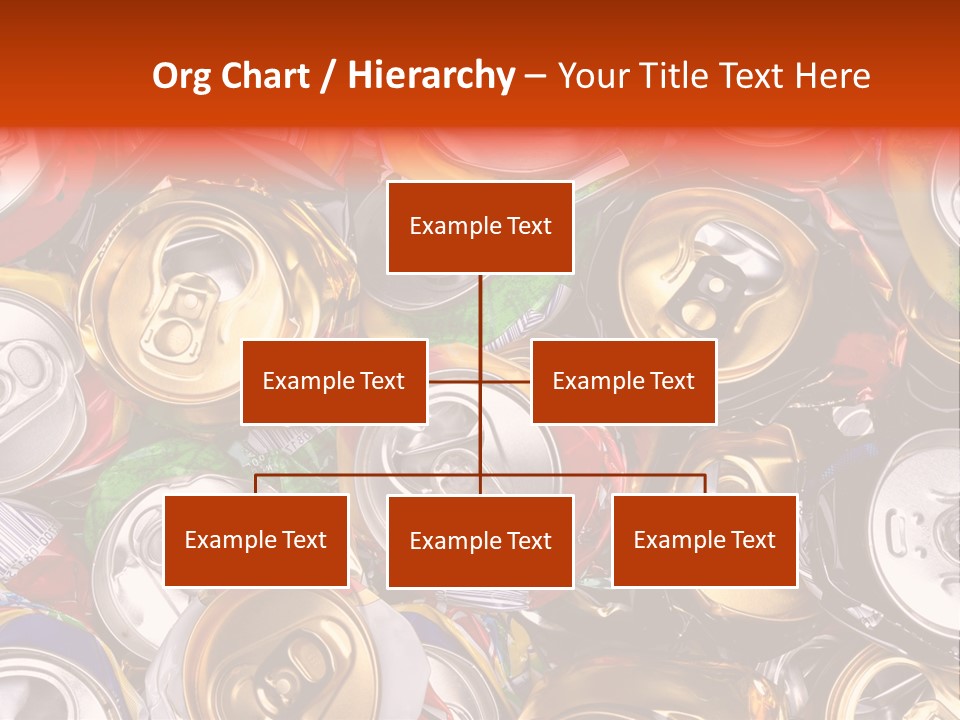 Org Chart / Hierarchy – Your Title Text Here

Example Text

Example Text

Example Text

Example Text

Example Text

Example Text